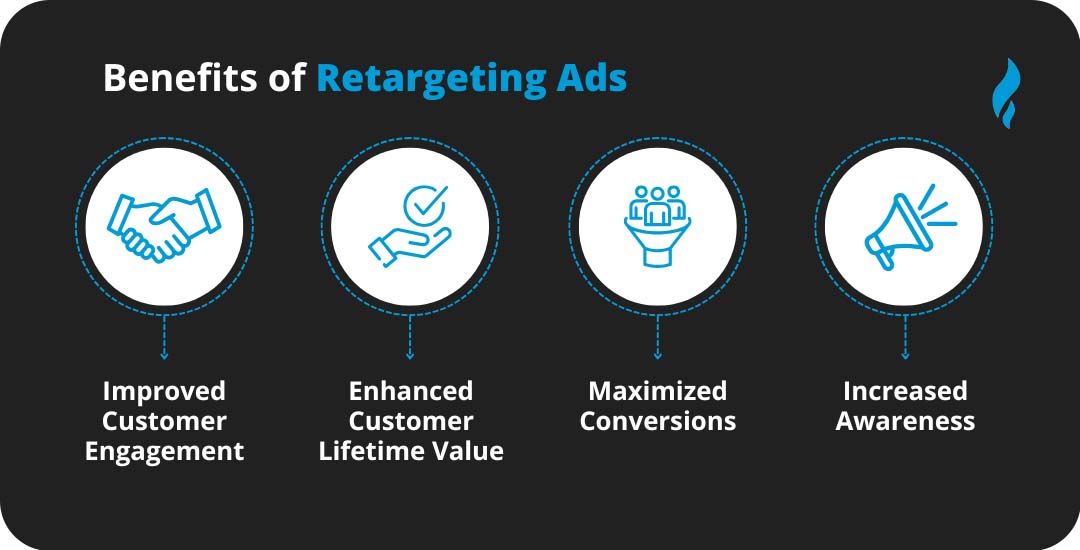 Benefits of Retargeting Ads

Improved Customer Engagement

Enhanced Customer Lifetime Value

Maximized Conversions

Increased Awareness